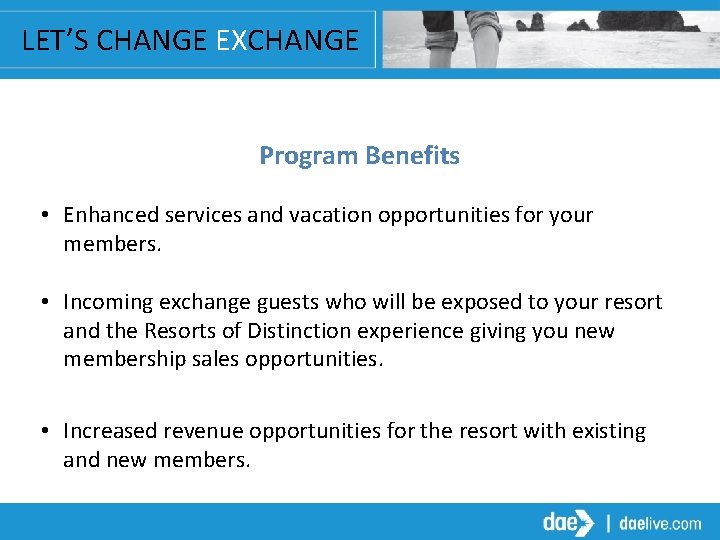 LET'S CHANGE EXCHANGE

Program Benefits

• Enhanced services and vacation opportunities for your members.

• Incoming exchange guests who will be exposed to your resort and the Resorts of Distinction experience giving you new membership sales opportunities.

• Increased revenue opportunities for the resort with existing and new members.

dae | daelive.com